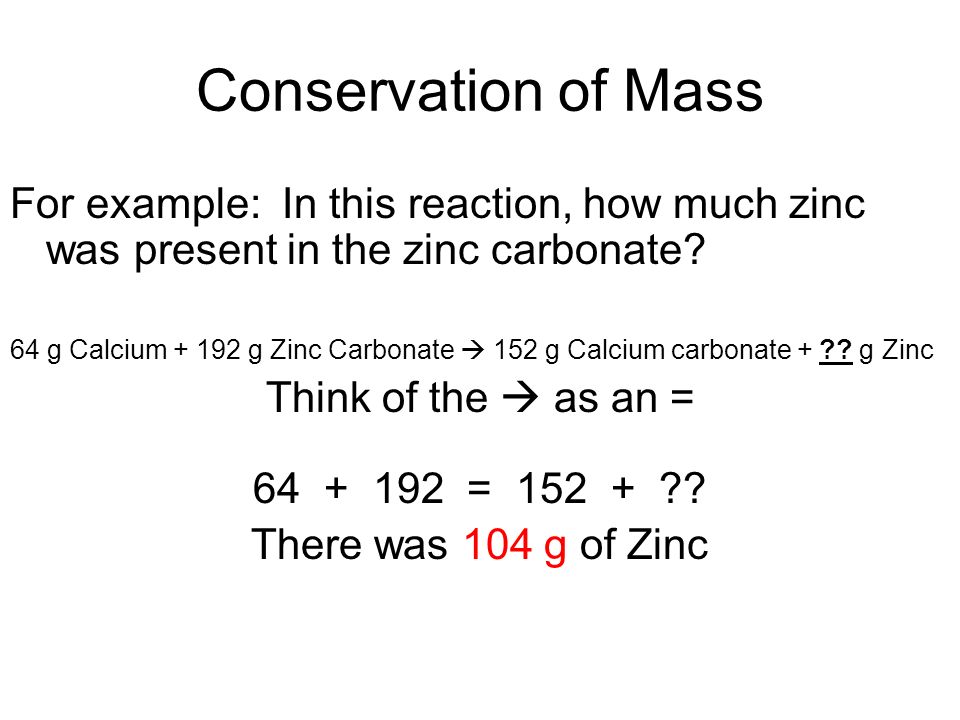 Conservation of Mass

For example: In this reaction, how much zinc was present in the zinc carbonate?

64 g Calcium + 192 g Zinc Carbonate → 152 g Calcium carbonate + ?? g Zinc

Think of the → as an =

64 + 192 = 152 + ??

There was 104 g of Zinc